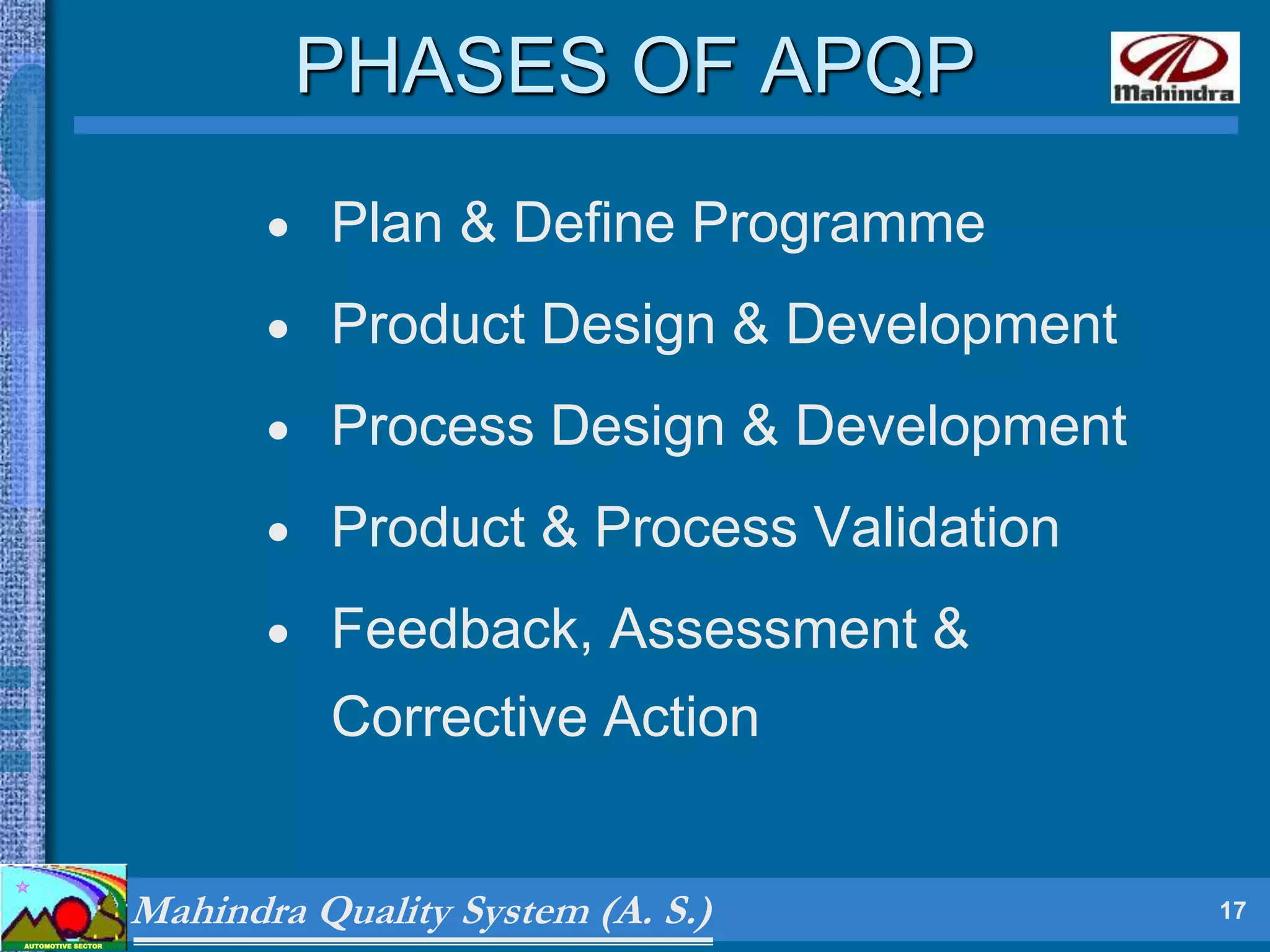 PHASES OF APQP

Mahindra

- Plan & Define Programme
- Product Design & Development
- Process Design & Development
- Product & Process Validation
- Feedback, Assessment & Corrective Action

AUTOMOTIVE SECTOR

Mahindra Quality System (A. S.)

17